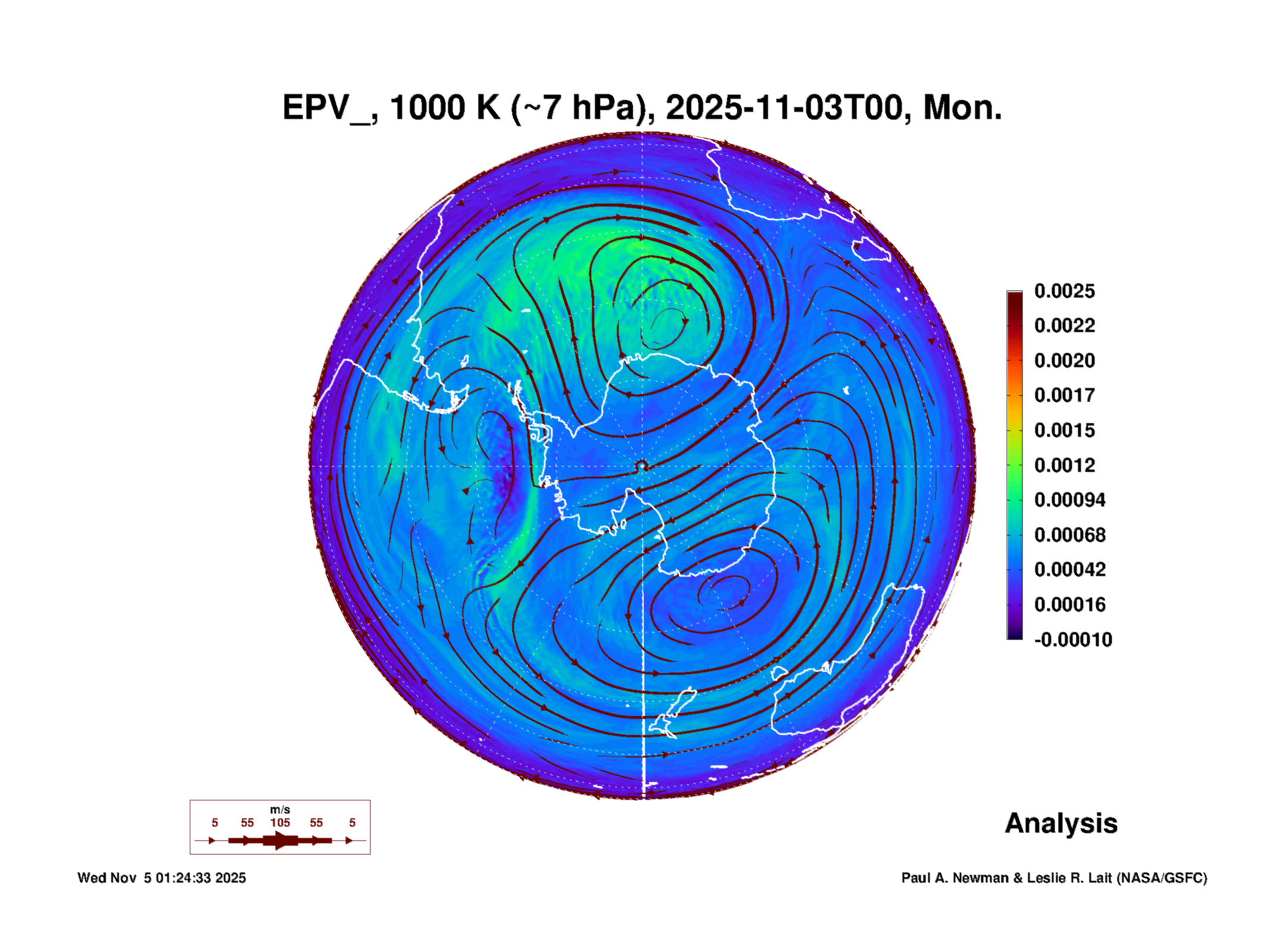 EPV_, 1000 K (~7 hPa), 2025-11-03T00, Mon.

0.0025
0.0022
0.0020
0.0017
0.0015
0.0012
0.00094
0.00068
0.00042
0.00016
-0.00010

m/s
5 55 105 55 5

Analysis

Wed Nov 5 01:24:33 2025

Paul A. Newman & Leslie R. Lait (NASA/GSFC)